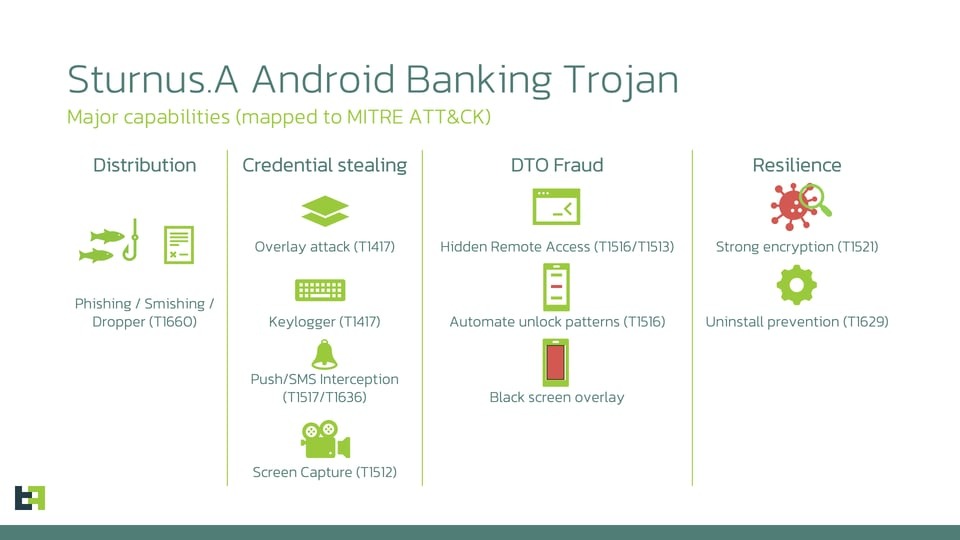 Sturnus.A Android Banking Trojan
Major capabilities (mapped to MITRE ATT&CK)

Distribution

Phishing / Smishing / Dropper (T1660)

Credential stealing

Overlay attack (T1417)

Keylogger (T1417)

Push/SMS Interception (T1517/T1636)

Screen Capture (T1512)

DTO Fraud

Hidden Remote Access (T1516/T1513)

Automate unlock patterns (T1516)

Black screen overlay

Resilience

Strong encryption (T1521)

Uninstall prevention (T1629)